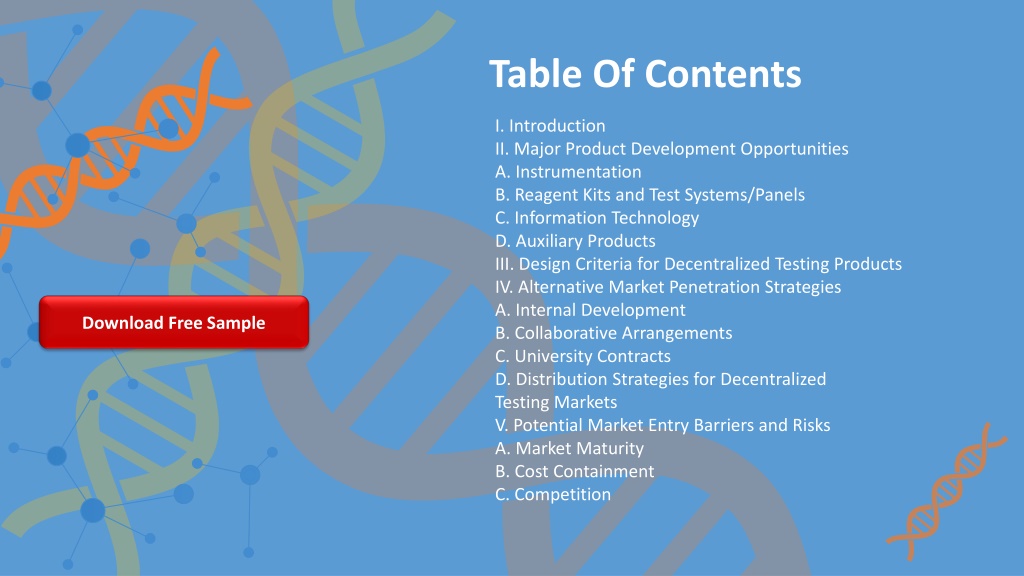 Table Of Contents

I. Introduction
II. Major Product Development Opportunities
A. Instrumentation
B. Reagent Kits and Test Systems/Panels
C. Information Technology
D. Auxiliary Products
III. Design Criteria for Decentralized Testing Products
IV. Alternative Market Penetration Strategies
A. Internal Development
B. Collaborative Arrangements
C. University Contracts
D. Distribution Strategies for Decentralized Testing Markets
V. Potential Market Entry Barriers and Risks
A. Market Maturity
B. Cost Containment
C. Competition

Download Free Sample